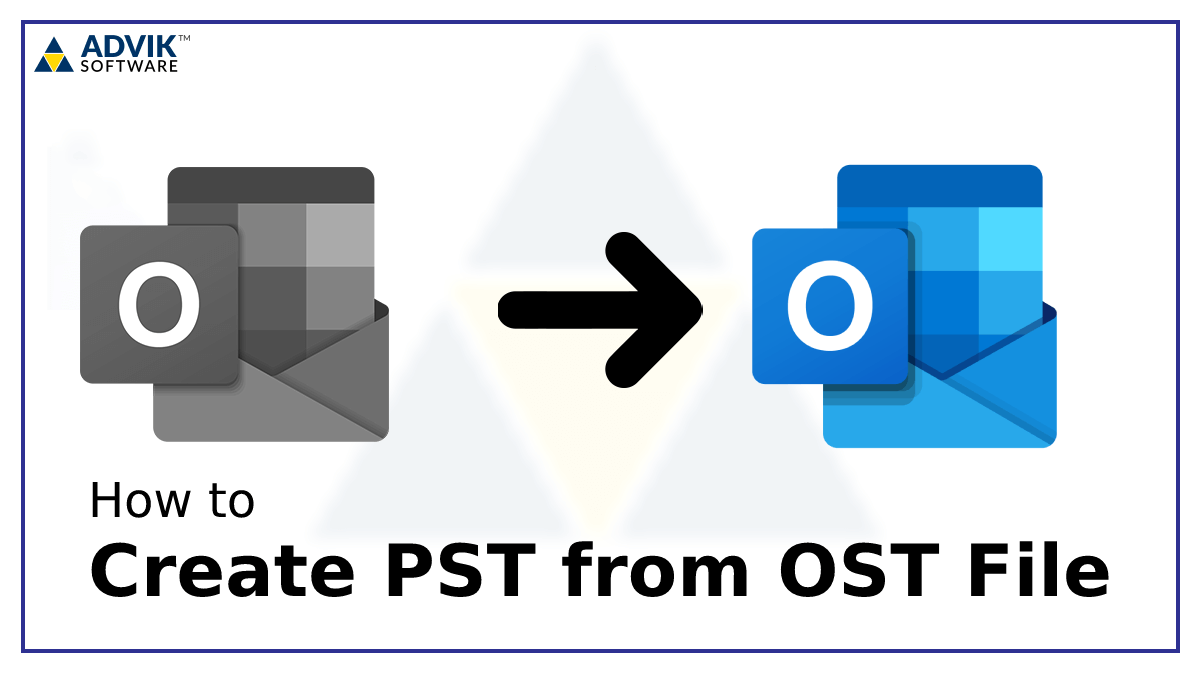 ADVIK™
SOFTWARE

O

O

How to
Create PST from OST File